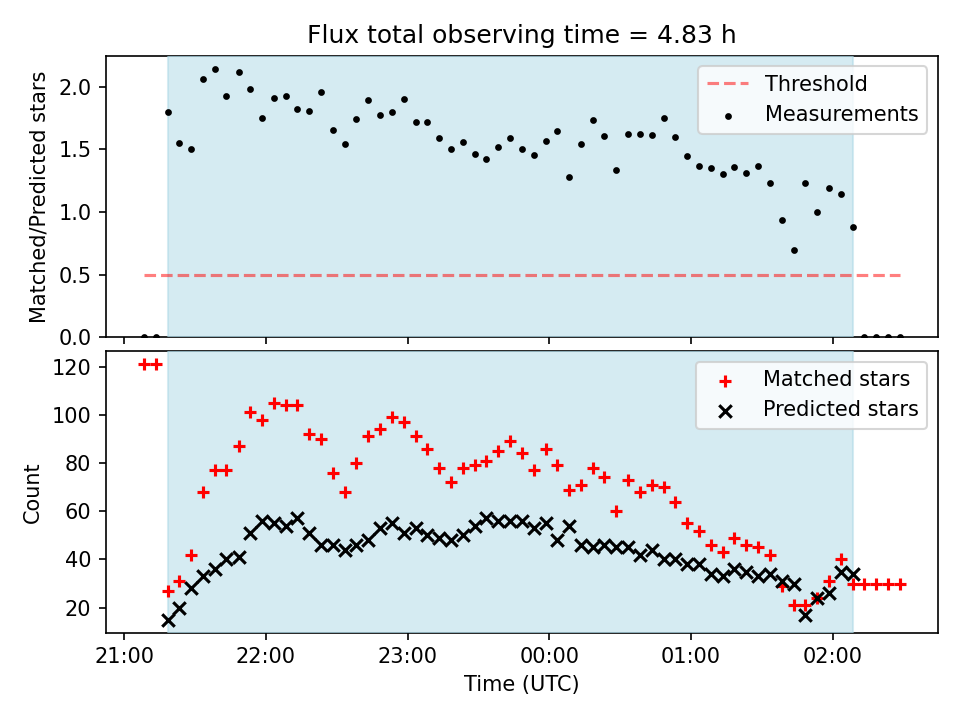 Flux total observing time = 4.83 h

Matched/Predicted stars

2.0
1.5
1.0
0.5
0.0

Threshold
Measurements

Count

120
100
80
60
40
20

Matched stars
Predicted stars

21:00
22:00
23:00
00:00
01:00
02:00

Time (UTC)